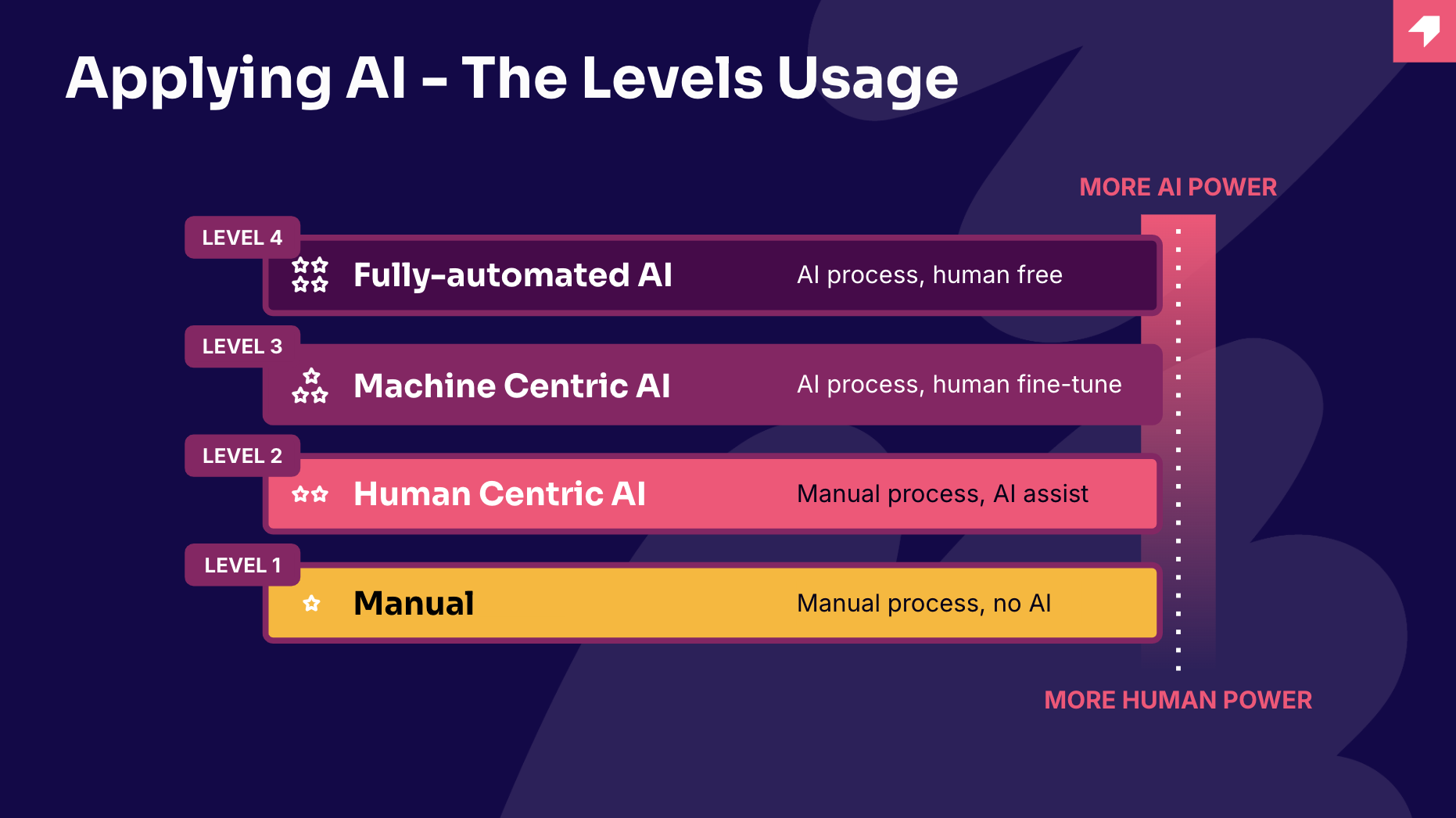 Applying AI - The Levels Usage

MORE AI POWER

LEVEL 4
Fully-automated AI
AI process, human free

LEVEL 3
Machine Centric AI
AI process, human fine-tune

LEVEL 2
Human Centric AI
Manual process, AI assist

LEVEL 1
Manual
Manual process, no AI

MORE HUMAN POWER